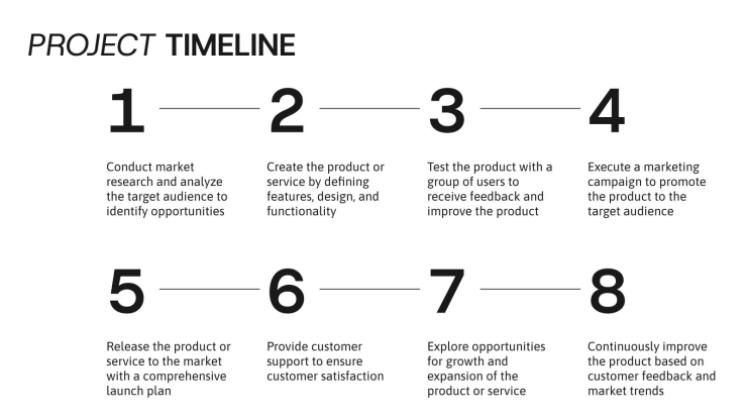 PROJECT TIMELINE

1

Conduct market research and analyze the target audience to identify opportunities

2

Create the product or service by defining features, design, and functionality

3

Test the product with a group of users to receive feedback and improve the product

4

Execute a marketing campaign to promote the product to the target audience

5

Release the product or service to the market with a comprehensive launch plan

6

Provide customer support to ensure customer satisfaction

7

Explore opportunities for growth and expansion of the product or service

8

Continuously improve the product based on customer feedback and market trends